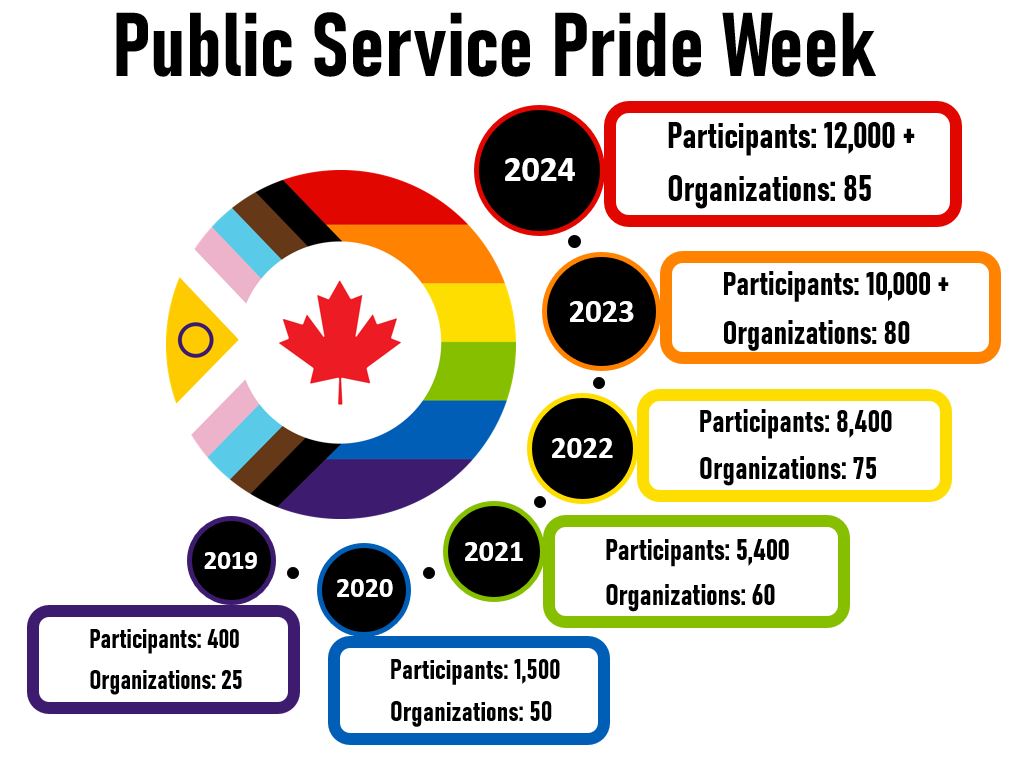 Public Service Pride Week

2024
Participants: 12,000 +
Organizations: 85

2023
Participants: 10,000 +
Organizations: 80

2022
Participants: 8,400
Organizations: 75

2021
Participants: 5,400
Organizations: 60

2020
Participants: 1,500
Organizations: 50

2019
Participants: 400
Organizations: 25